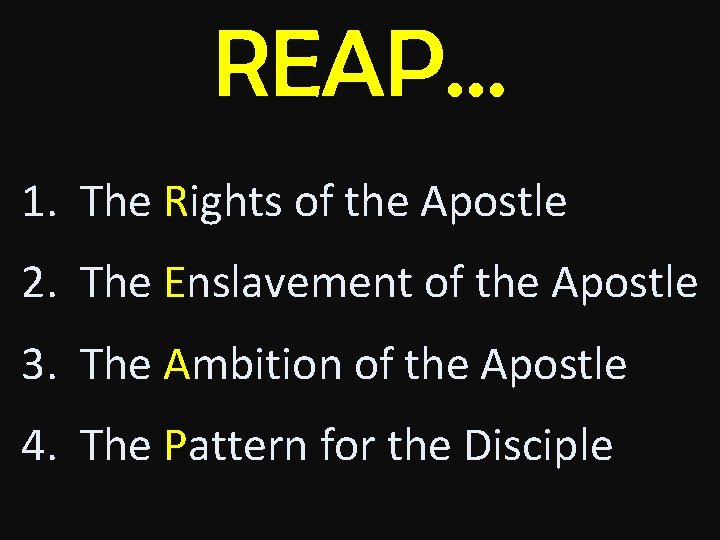 REAP…

1. The Rights of the Apostle
2. The Enslavement of the Apostle
3. The Ambition of the Apostle
4. The Pattern for the Disciple